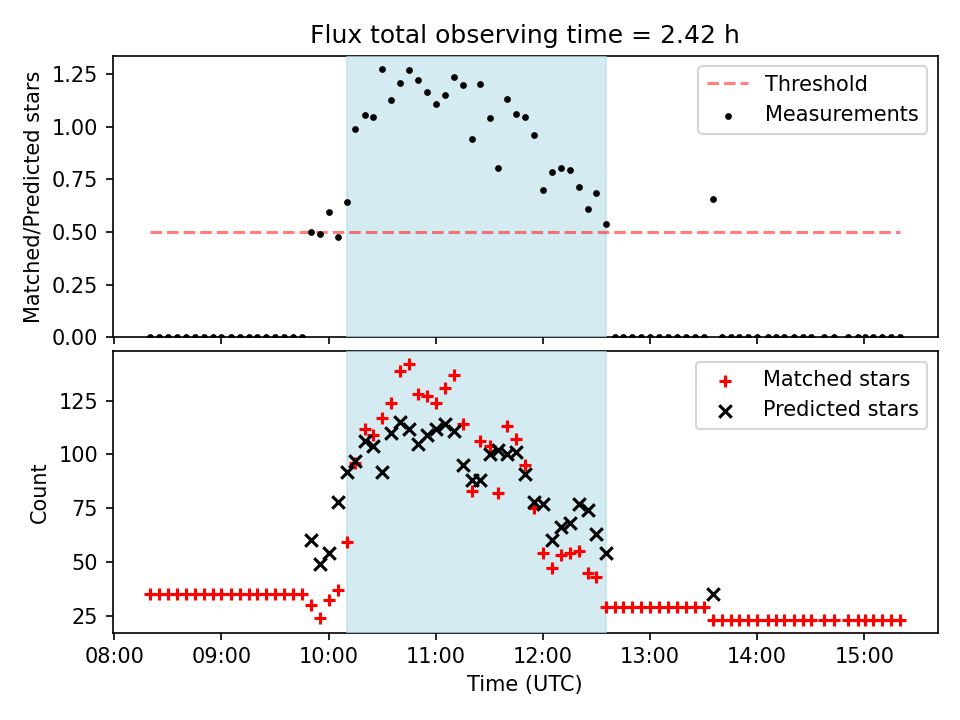 Flux total observing time = 2.42 h

Matched/Predicted stars

1.25
1.00
0.75
0.50
0.25
0.00

Threshold
Measurements

Count

125
100
75
50
25

Matched stars
Predicted stars

08:00 09:00 10:00 11:00 12:00 13:00 14:00 15:00

Time (UTC)